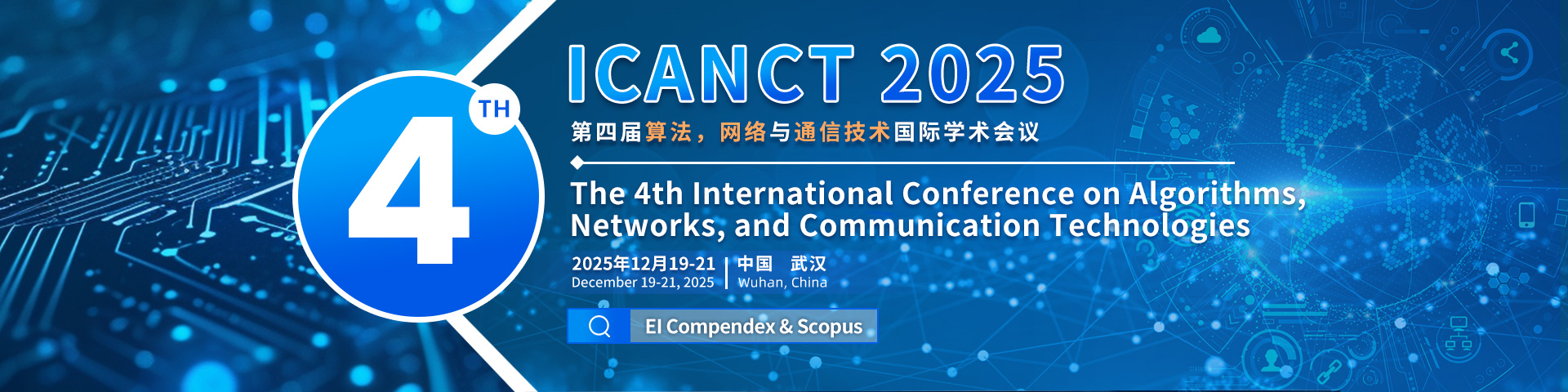 4 TH

ICANCT 2025

第四届算法，网络与通信技术国际学术会议

The 4th International Conference on Algorithms, Networks, and Communication Technologies

2025年12月19-21
December 19-21, 2025

中国 武汉
Wuhan, China

EI Compendex & Scopus